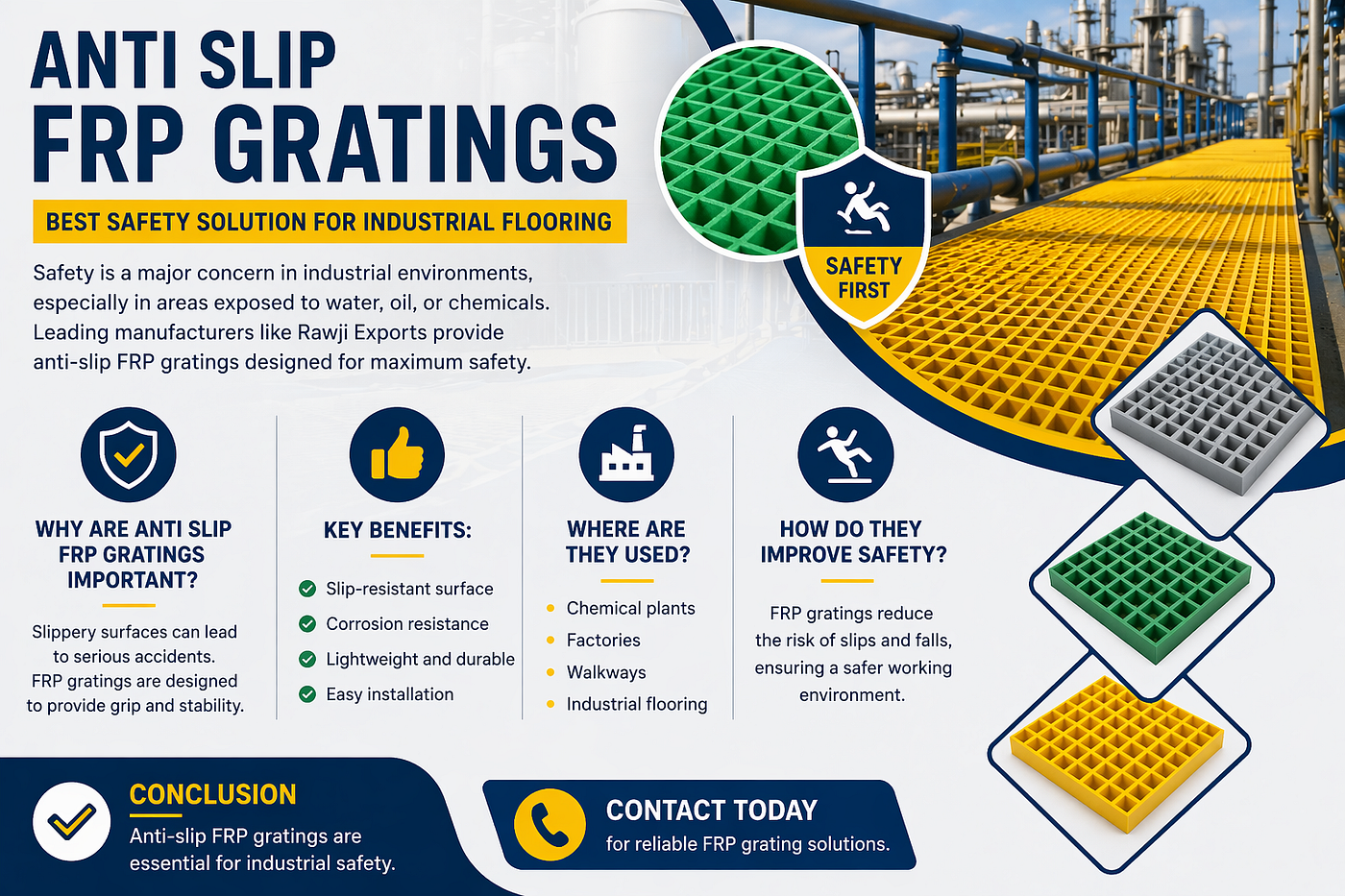 ANTI SLIP
FRP GRATINGS

BEST SAFETY SOLUTION FOR INDUSTRIAL FLOORING

Safety is a major concern in industrial environments, especially in areas exposed to water, oil, or chemicals. Leading manufacturers like Rawji Exports provide anti-slip FRP gratings designed for maximum safety.

SAFETY FIRST

WHY ARE ANTI SLIP FRP GRATINGS IMPORTANT?

Slippery surfaces can lead to serious accidents. FRP gratings are designed to provide grip and stability.

KEY BENEFITS:

Slip-resistant surface
Corrosion resistance
Lightweight and durable
Easy installation

WHERE ARE THEY USED?

Chemical plants
Factories
Walkways
Industrial flooring

HOW DO THEY IMPROVE SAFETY?

FRP gratings reduce the risk of slips and falls, ensuring a safer working environment.

CONCLUSION

Anti-slip FRP gratings are essential for industrial safety.

CONTACT TODAY

for reliable FRP grating solutions.